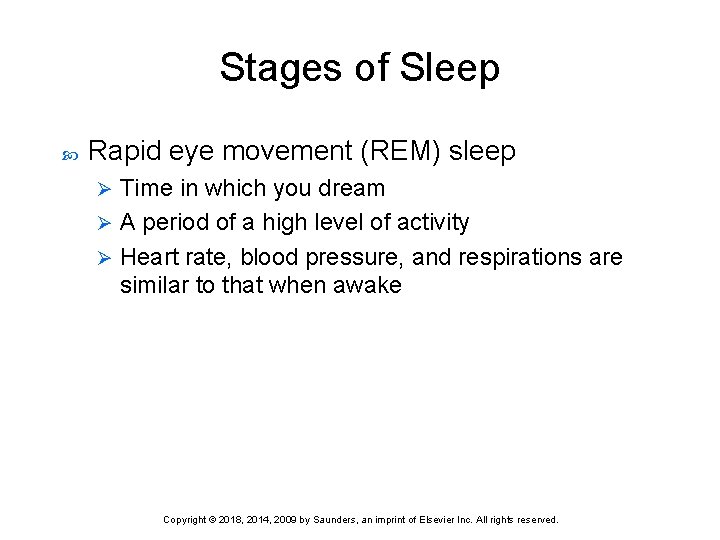 Stages of Sleep

Rapid eye movement (REM) sleep

Time in which you dream

A period of a high level of activity

Heart rate, blood pressure, and respirations are similar to that when awake

Copyright © 2018, 2014, 2009 by Saunders, an imprint of Elsevier Inc. All rights reserved.